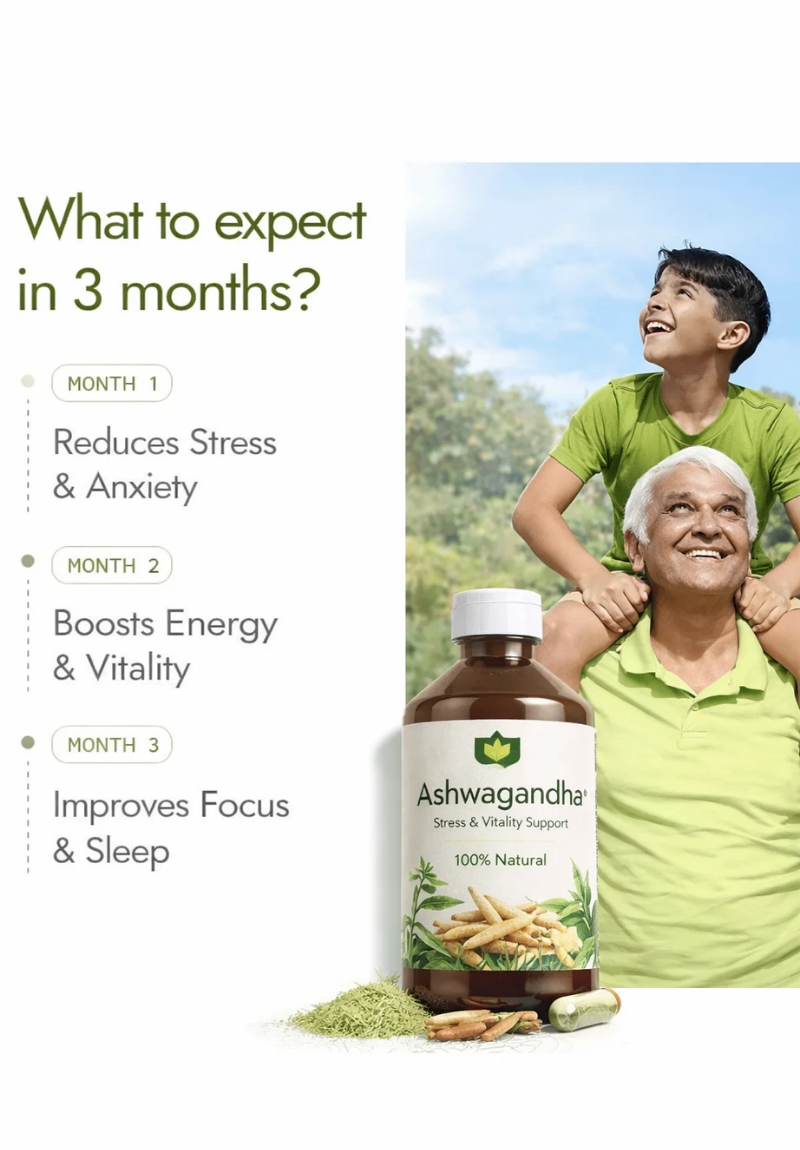 What to expect in 3 months?

MONTH 1

Reduces Stress & Anxiety

MONTH 2

Boosts Energy & Vitality

MONTH 3

Improves Focus & Sleep

Ashwagandha
Stress & Vitality Support
100% Natural